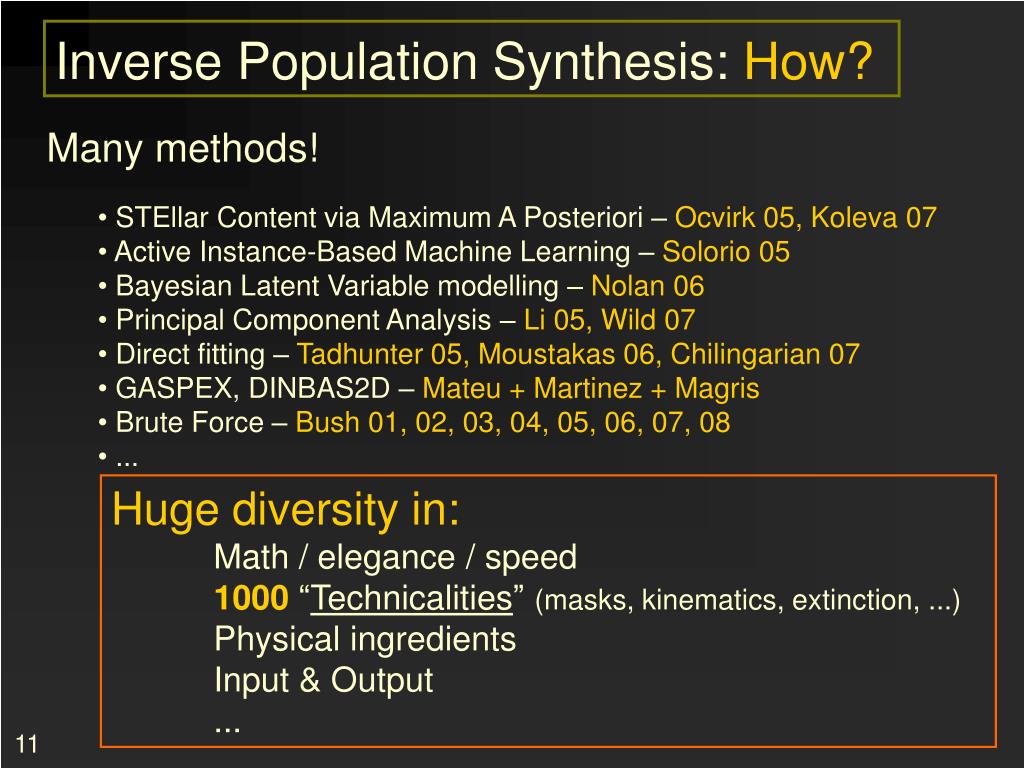 Inverse Population Synthesis: How?

Many methods!

• STEllar Content via Maximum A Posteriori – Ocvirk 05, Koleva 07
• Active Instance-Based Machine Learning – Solorio 05
• Bayesian Latent Variable modelling – Nolan 06
• Principal Component Analysis – Li 05, Wild 07
• Direct fitting – Tadhunter 05, Moustakas 06, Chilingarian 07
• GASPEX, DINBAS2D – Mateu + Martinez + Magris
• Brute Force – Bush 01, 02, 03, 04, 05, 06, 07, 08
• ...

Huge diversity in:
Math / elegance / speed
1000 “Technicalities” (masks, kinematics, extinction, ...)
Physical ingredients
Input & Output
...

11